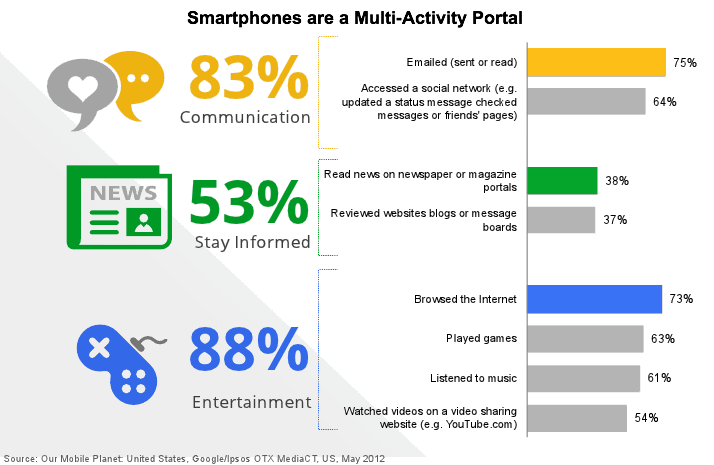 Smartphones are a Multi-Activity Portal

83%
Communication

Emailed (sent or read) 75%

Accessed a social network (e.g. updated a status message checked messages or friends' pages) 64%

NEWS

53%
Stay Informed

Read news on newspaper or magazine portals 38%

Reviewed websites blogs or message boards 37%

88%
Entertainment

Browsed the Internet 73%

Played games 63%

Listened to music 61%

Watched videos on a video sharing website (e.g. YouTube.com) 54%

Source: Our Mobile Planet: United States, Google/Ipsos OTX MediaCT, US, May 2012